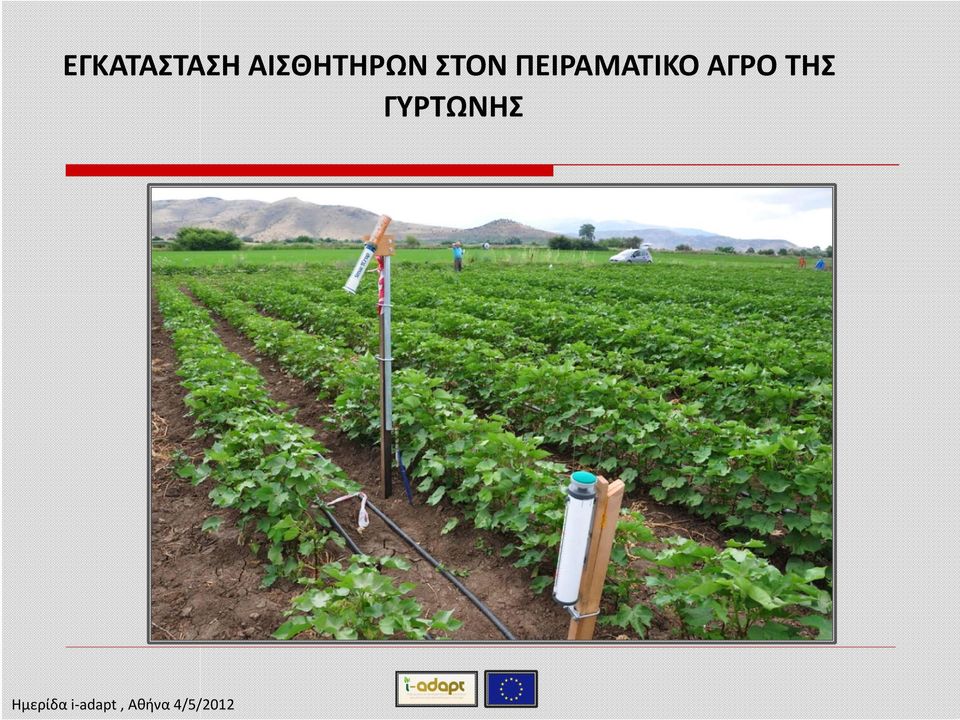 ΕΓΚΑΤΑΣΤΑΣΗ ΑΙΣΘΗΤΗΡΩΝ ΣΤΟΝ ΠΕΙΡΑΜΑΤΙΚΟ ΑΓΡΟ ΤΗΣ ΓΥΡΤΩΝΗΣ

Ημερίδα i-adapt , Αθήνα 4/5/2012

i-adapt